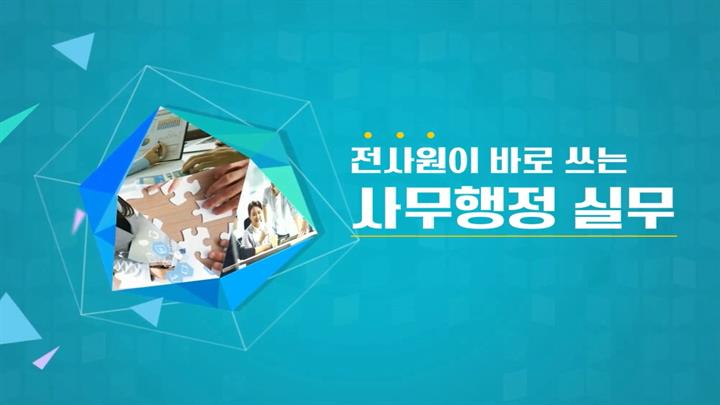 전사원이 바로 쓰는
사무행정 실무